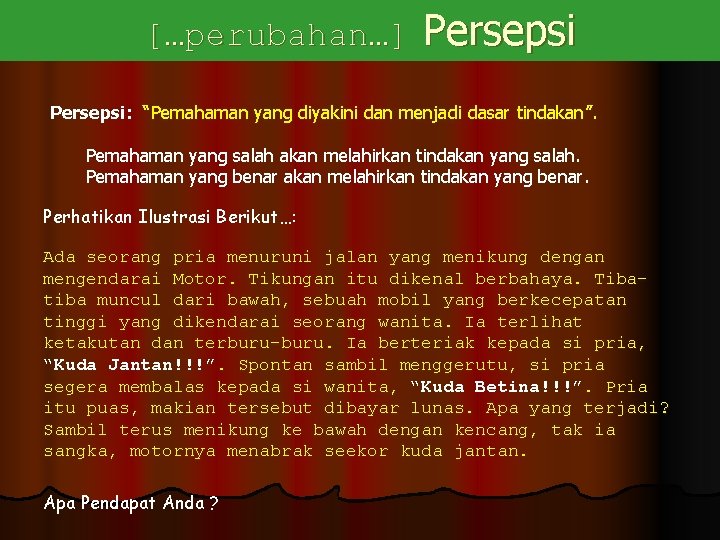 […perubahan…] Persepsi

Persepsi: "Pemahaman yang diyakini dan menjadi dasar tindakan".

Pemahaman yang salah akan melahirkan tindakan yang salah.
Pemahaman yang benar akan melahirkan tindakan yang benar.

Perhatikan Ilustrasi Berikut…:

Ada seorang pria menuruni jalan yang menikung dengan mengendarai Motor. Tikungan itu dikenal berbahaya. Tiba-tiba muncul dari bawah, sebuah mobil yang berkecepatan tinggi yang dikendarai seorang wanita. Ia terlihat ketakutan dan terburu-buru. Ia berteriak kepada si pria, "Kuda Jantan!!!". Spontan sambil menggerutu, si pria segera membalas kepada si wanita, "Kuda Betina!!!". Pria itu puas, makian tersebut dibayar lunas. Apa yang terjadi? Sambil terus menikung ke bawah dengan kencang, tak ia sangka, motornya menabrak seekor kuda jantan.

Apa Pendapat Anda ?